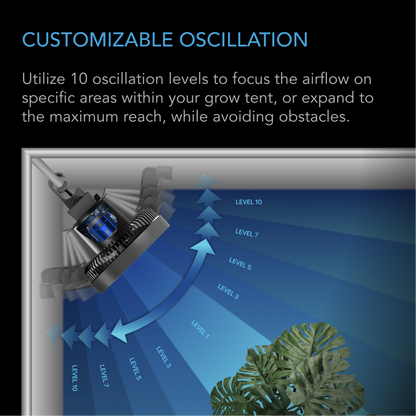 CUSTOMIZABLE OSCILLATION

Utilize 10 oscillation levels to focus the airflow on specific areas within your grow tent, or expand to the maximum reach, while avoiding obstacles.

LEVEL 10
LEVEL 7
LEVEL 5
LEVEL 3
LEVEL 1
LEVEL 3
LEVEL 5
LEVEL 7
LEVEL 10